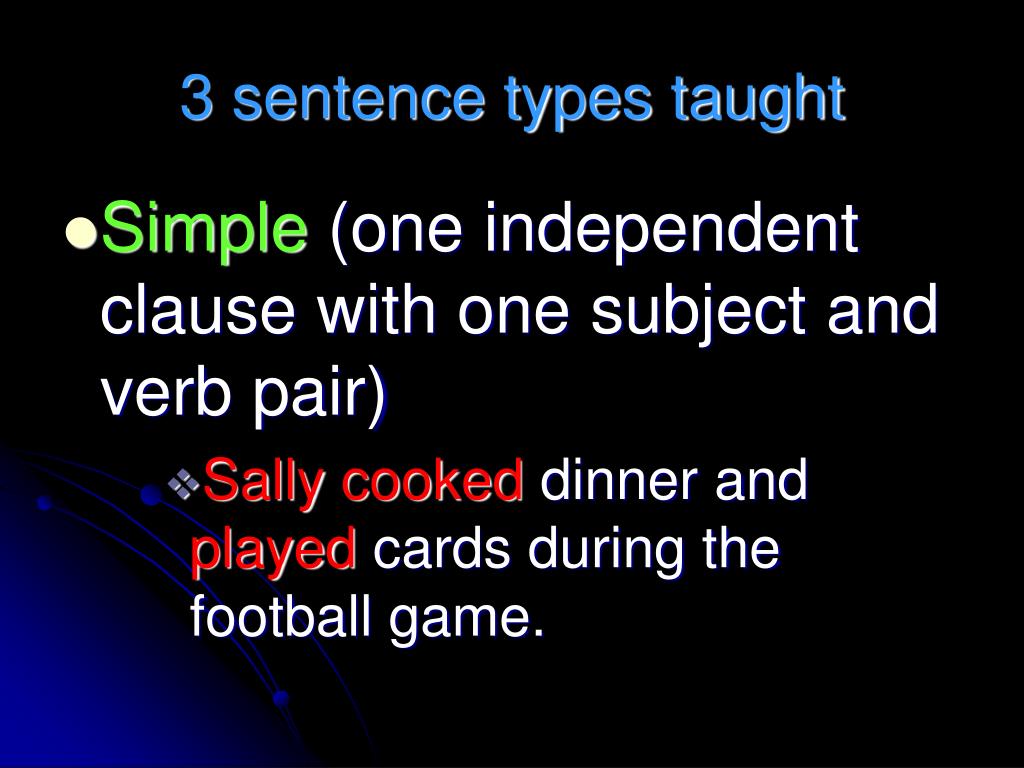 3 sentence types taught

Simple (one independent clause with one subject and verb pair)

Sally cooked dinner and played cards during the football game.